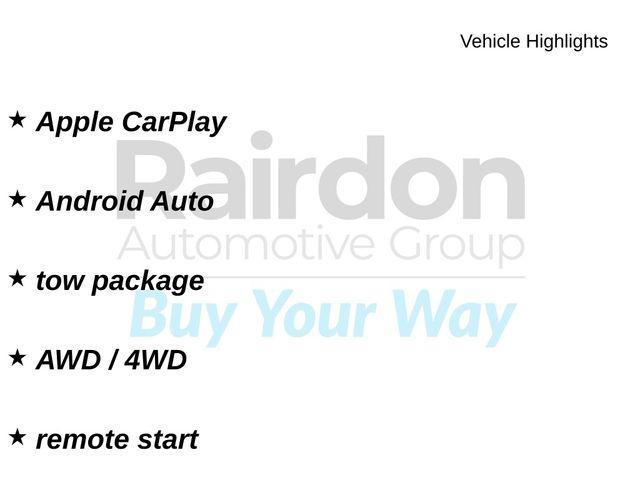 Vehicle Highlights

★ Apple CarPlay

★ Android Auto

★ tow package

★ AWD / 4WD

★ remote start

Rairdon
Automotive Group
Buy Your Way